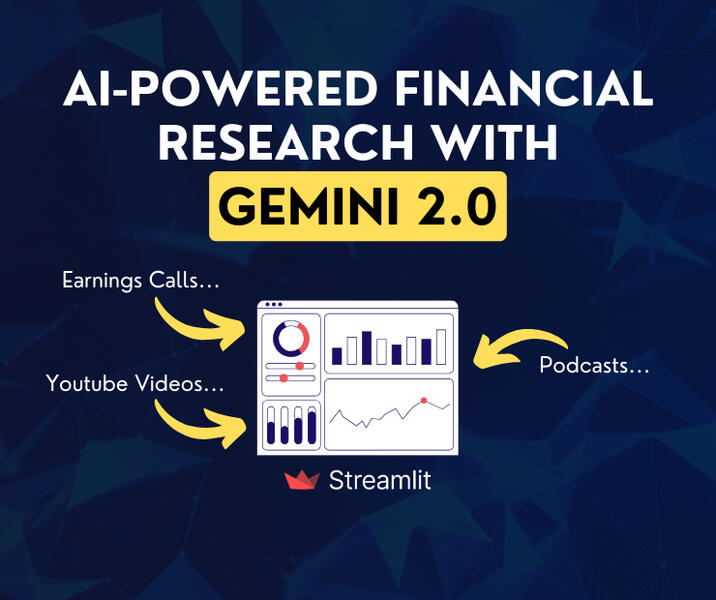 AI-POWERED FINANCIAL RESEARCH WITH

GEMINI 2.0

Earnings Calls...

Youtube Videos...

Podcasts...

Streamlit